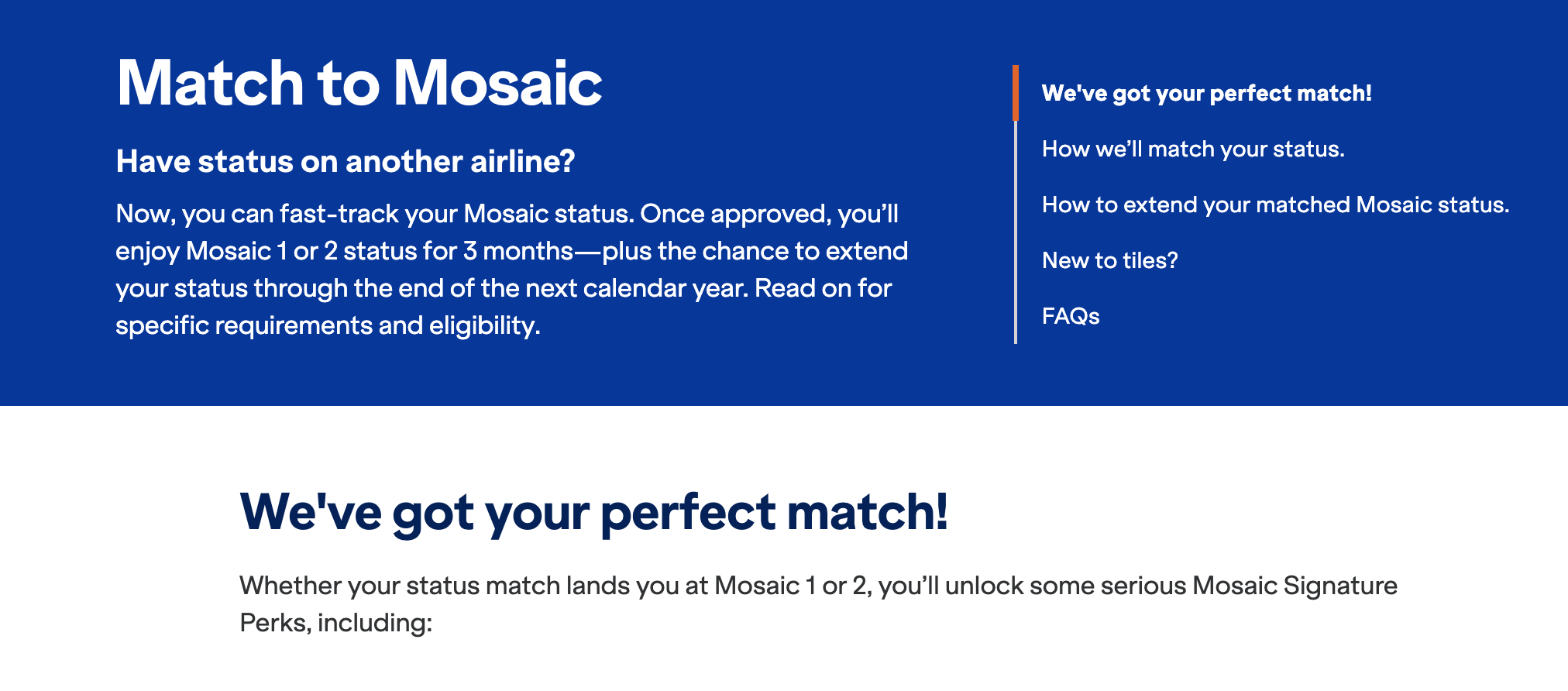 Match to Mosaic

Have status on another airline?

Now, you can fast-track your Mosaic status. Once approved, you'll enjoy Mosaic 1 or 2 status for 3 months—plus the chance to extend your status through the end of the next calendar year. Read on for specific requirements and eligibility.

We've got your perfect match!

How we'll match your status.

How to extend your matched Mosaic status.

New to tiles?

FAQs

We've got your perfect match!

Whether your status match lands you at Mosaic 1 or 2, you'll unlock some serious Mosaic Signature Perks, including: